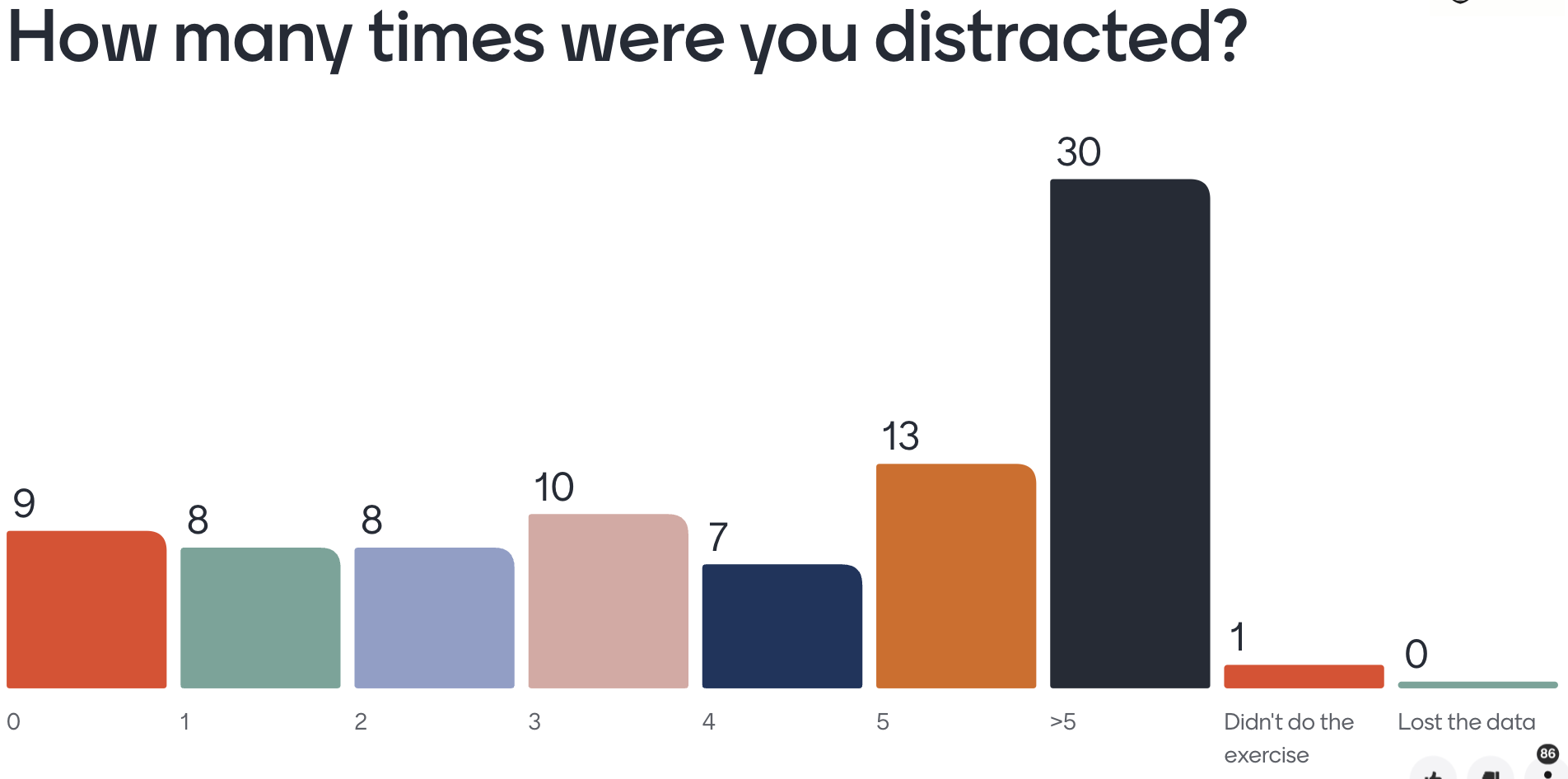 How many times were you distracted?

9
8
8
10
7
13
30
1
0

0
1
2
3
4
5
>5
Didn't do the exercise
Lost the data

86